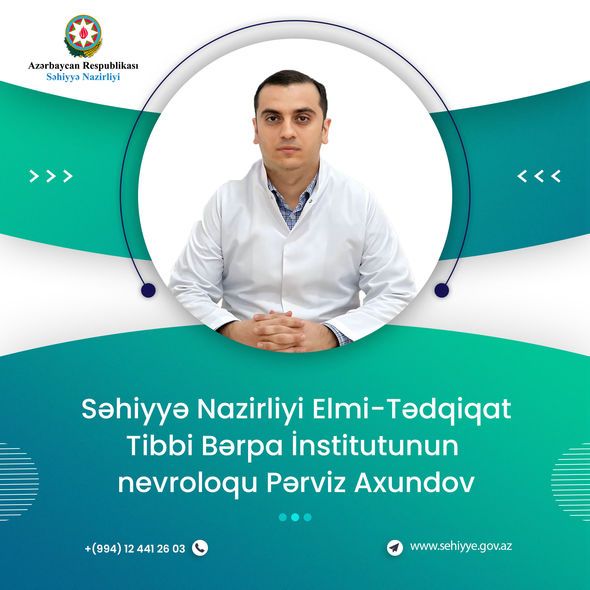 Azərbaycan Respublikası
Səhiyyə Nazirliyi

>>>

<<<

Səhiyyə Nazirliyi Elmi-Tədqiqat Tibbi Bərpa İnstitutunun nevroloqu Pərviz Axundov

+(994) 12 441 26 03

www.sehiyye.gov.az